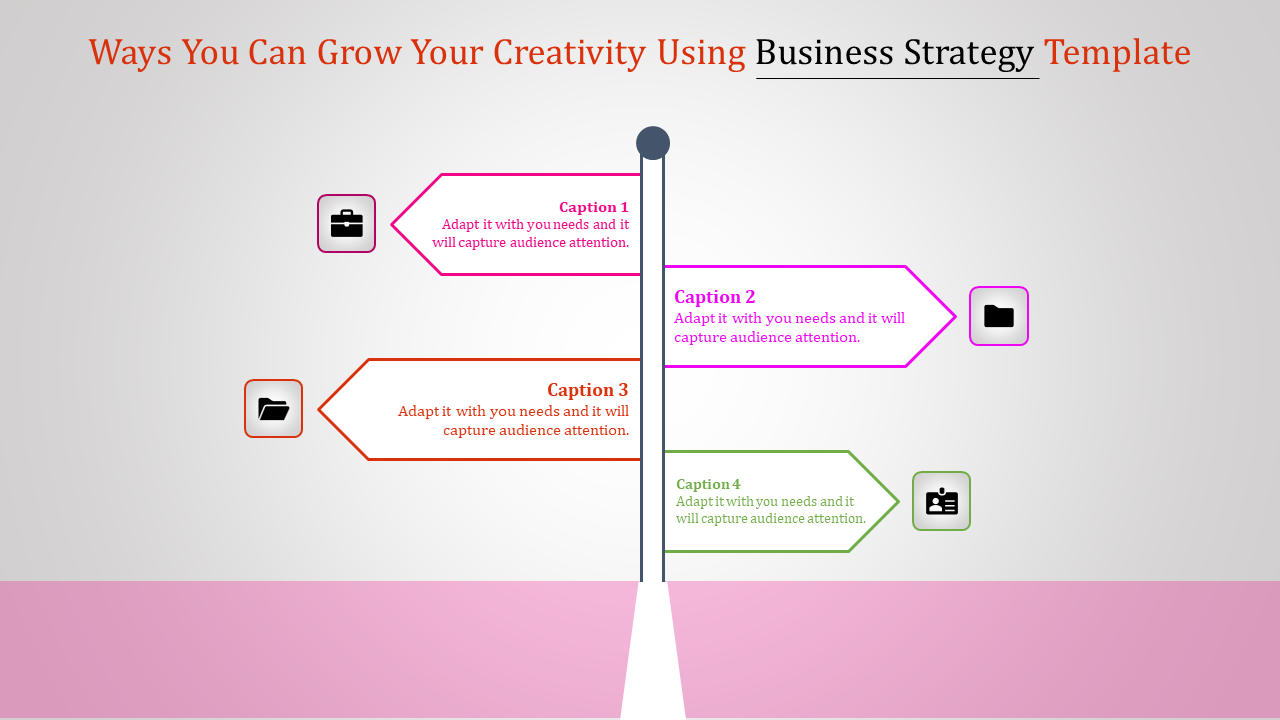 Ways You Can Grow Your Creativity Using Business Strategy Template

Caption 1
Adapt it with you needs and it will capture audience attention.

Caption 2
Adapt it with you needs and it will capture audience attention.

Caption 3
Adapt it with you needs and it will capture audience attention.

Caption 4
Adapt it with you needs and it will capture audience attention.